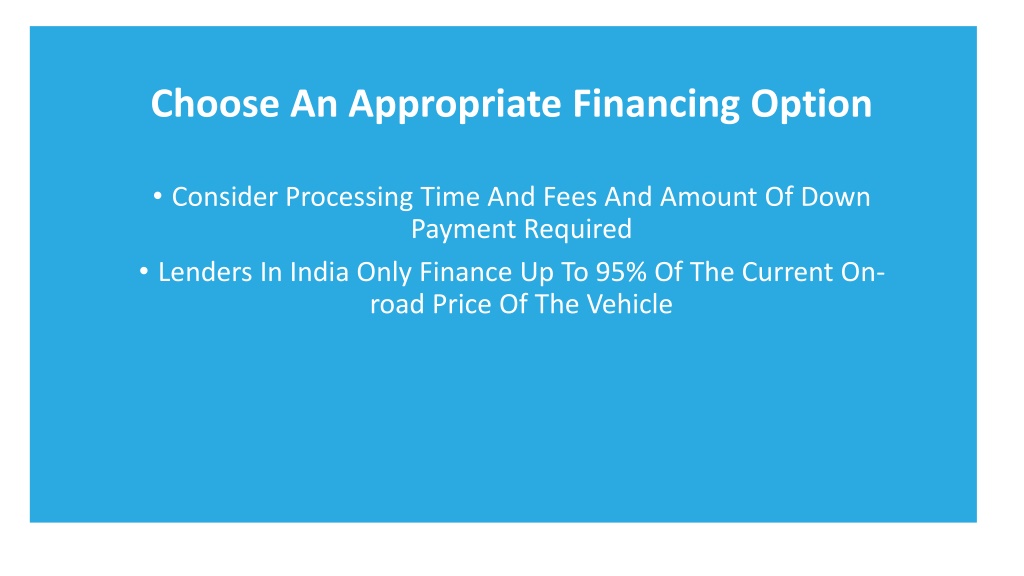 Choose An Appropriate Financing Option

• Consider Processing Time And Fees And Amount Of Down Payment Required

• Lenders In India Only Finance Up To 95% Of The Current On-road Price Of The Vehicle